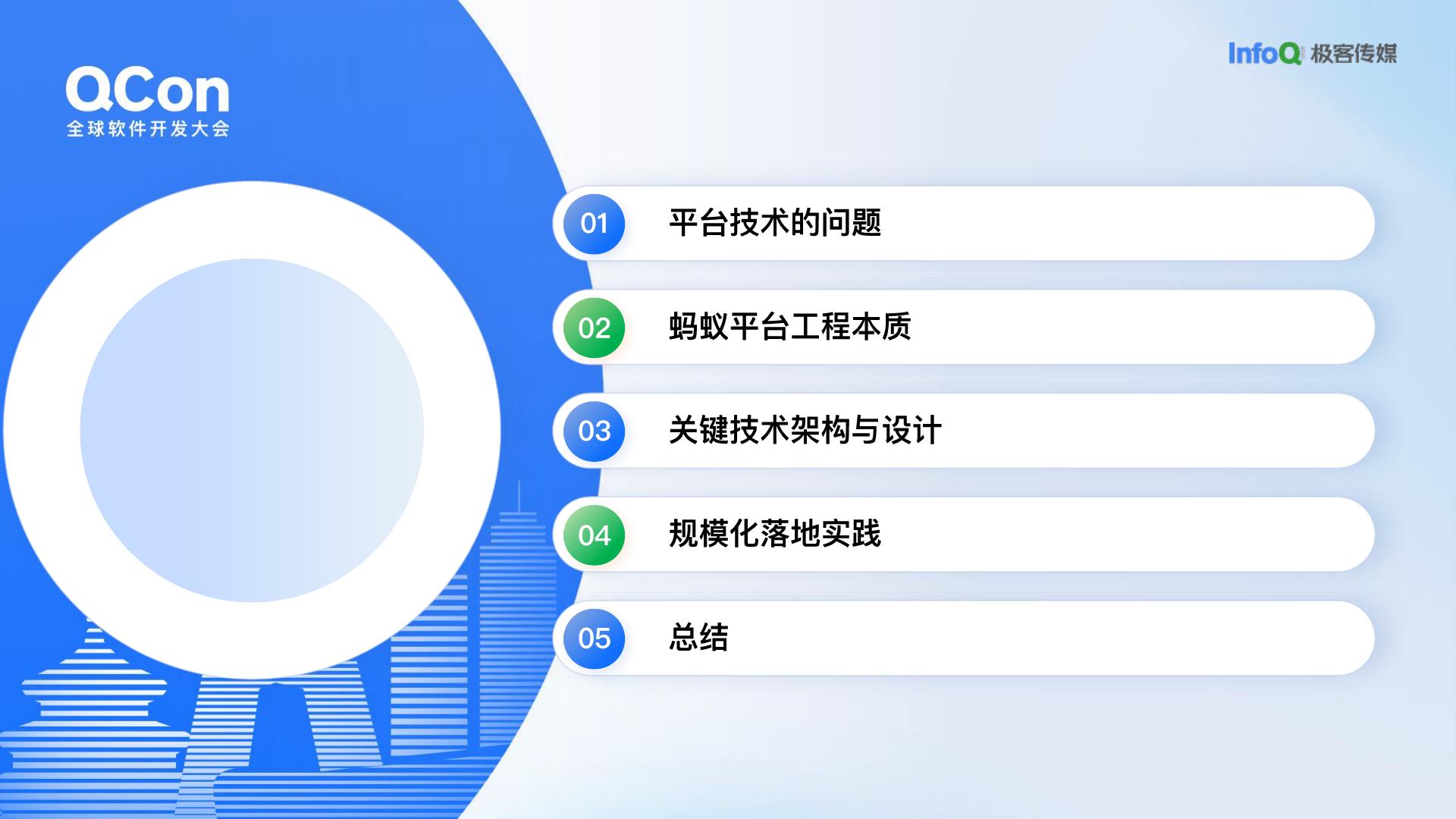 QCon
全球软件开发大会

InfoQ 极客传媒

01 平台技术的问题

02 蚂蚁平台工程本质

03 关键技术架构与设计

04 规模化落地实践

05 总结